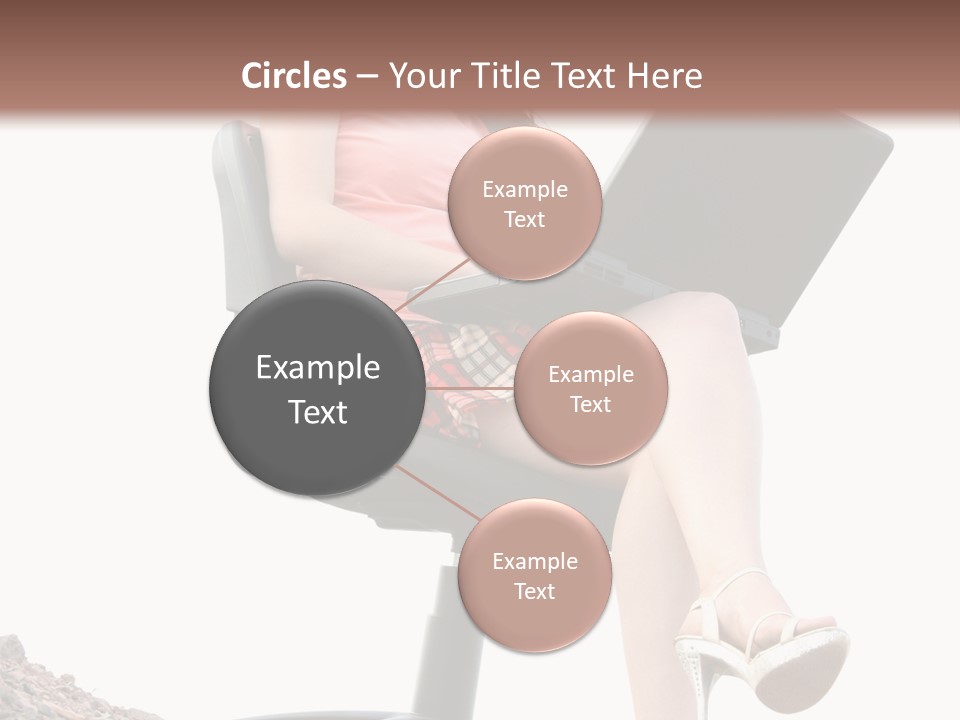 Circles – Your Title Text Here

Example Text

Example Text

Example Text

Example Text